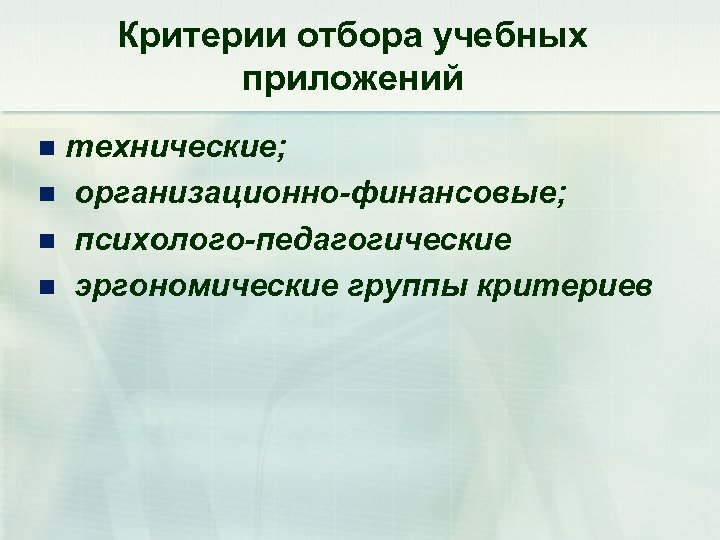 Критерии отбора учебных приложений

- технические;
- организационно-финансовые;
- психолого-педагогические
- эргономические группы критериев